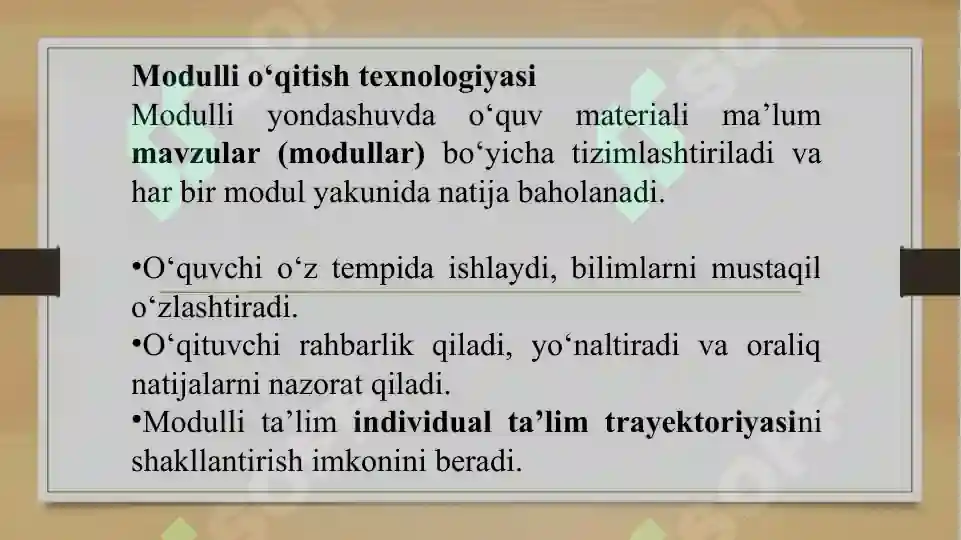 Modulli o‘qitish texnologiyasi
Modulli yondashuvda o‘quv materiali ma’lum mavzular (modullar) bo‘yicha tizimlashtiriladi va har bir modul yakunida natija baholanadi.

•O‘quvchi o‘z tempida ishlaydi, bilimlarni mustaqil o‘zlashtiradi.
•O‘qituvchi rahbarlik qiladi, yo‘naltiradi va oraliq natijalarni nazorat qiladi.
•Modulli ta’lim individual ta’lim trayektoriyasini shakllantirish imkonini beradi.